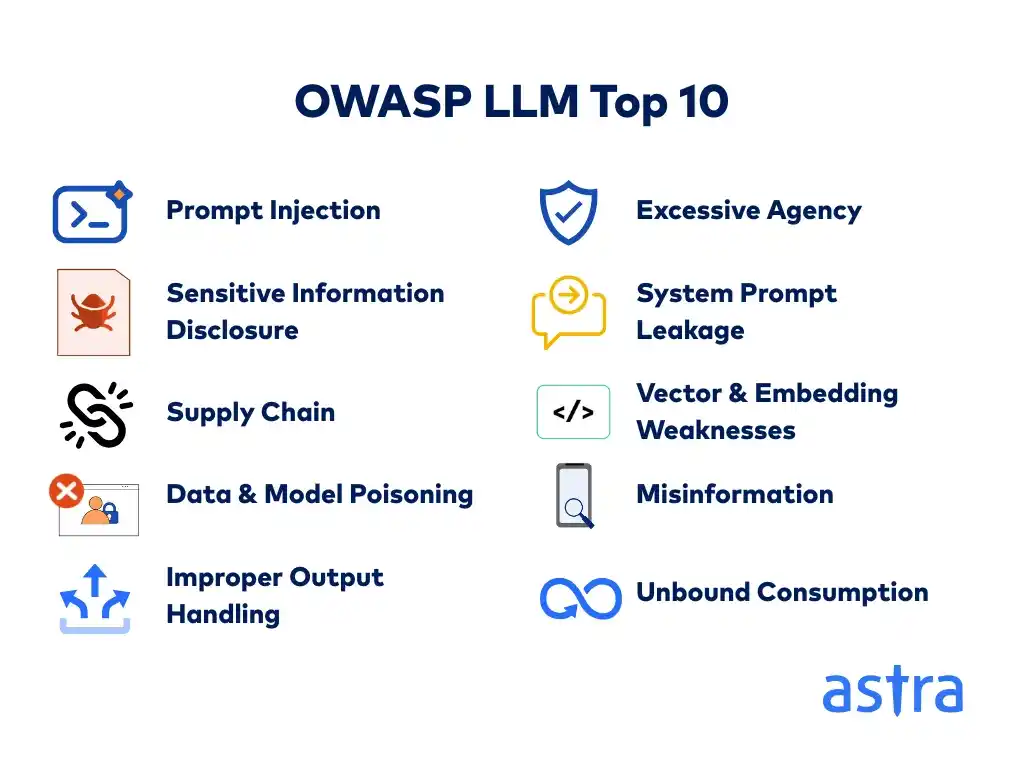 OWASP LLM Top 10

Prompt Injection

Sensitive Information Disclosure

Supply Chain

Data & Model Poisoning

Improper Output Handling

Excessive Agency

System Prompt Leakage

</>

Vector & Embedding Weaknesses

Misinformation

Unbound Consumption

astra